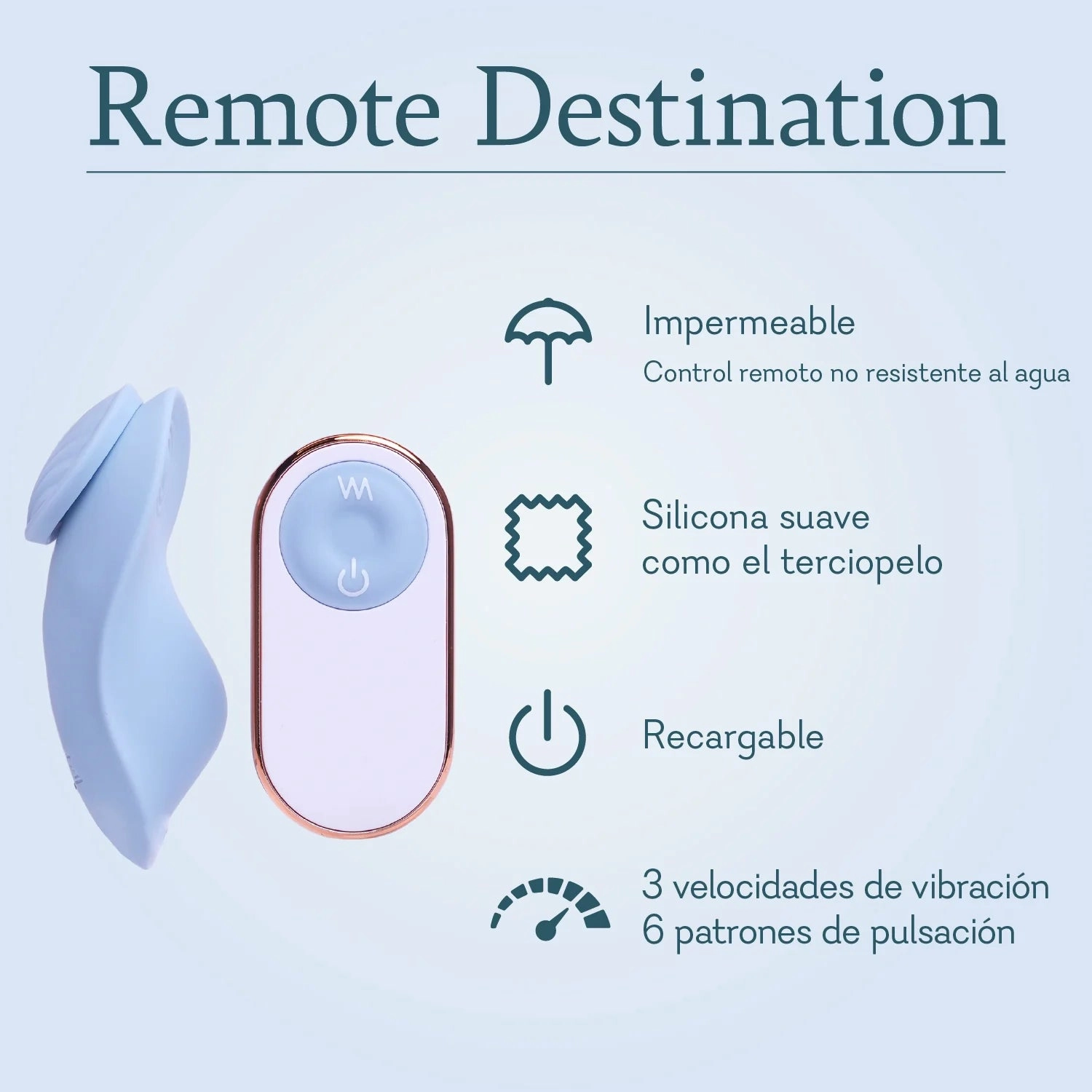 Remote Destination

Impermeable
Control remoto no resistente al agua

Silicona suave
como el terciopelo

Recargable

3 velocidades de vibración
6 patrones de pulsación